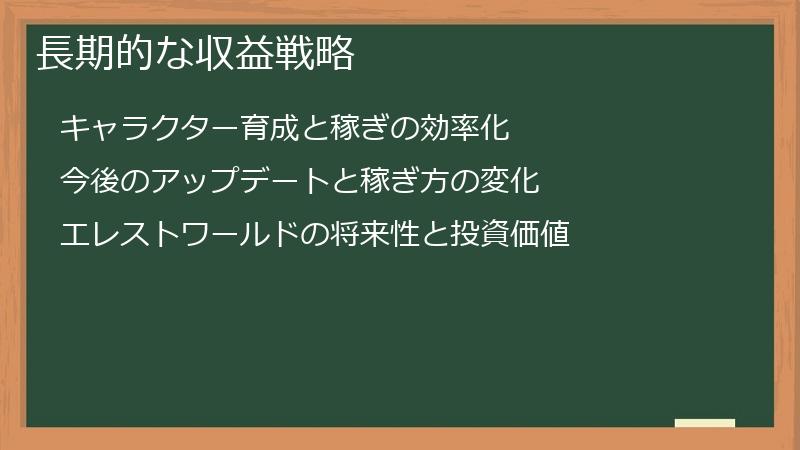 長期的な収益戦略

キャラクター育成と稼ぎの効率化

今後のアップデートと稼ぎ方の変化

エレストワールドの将来性と投資価値